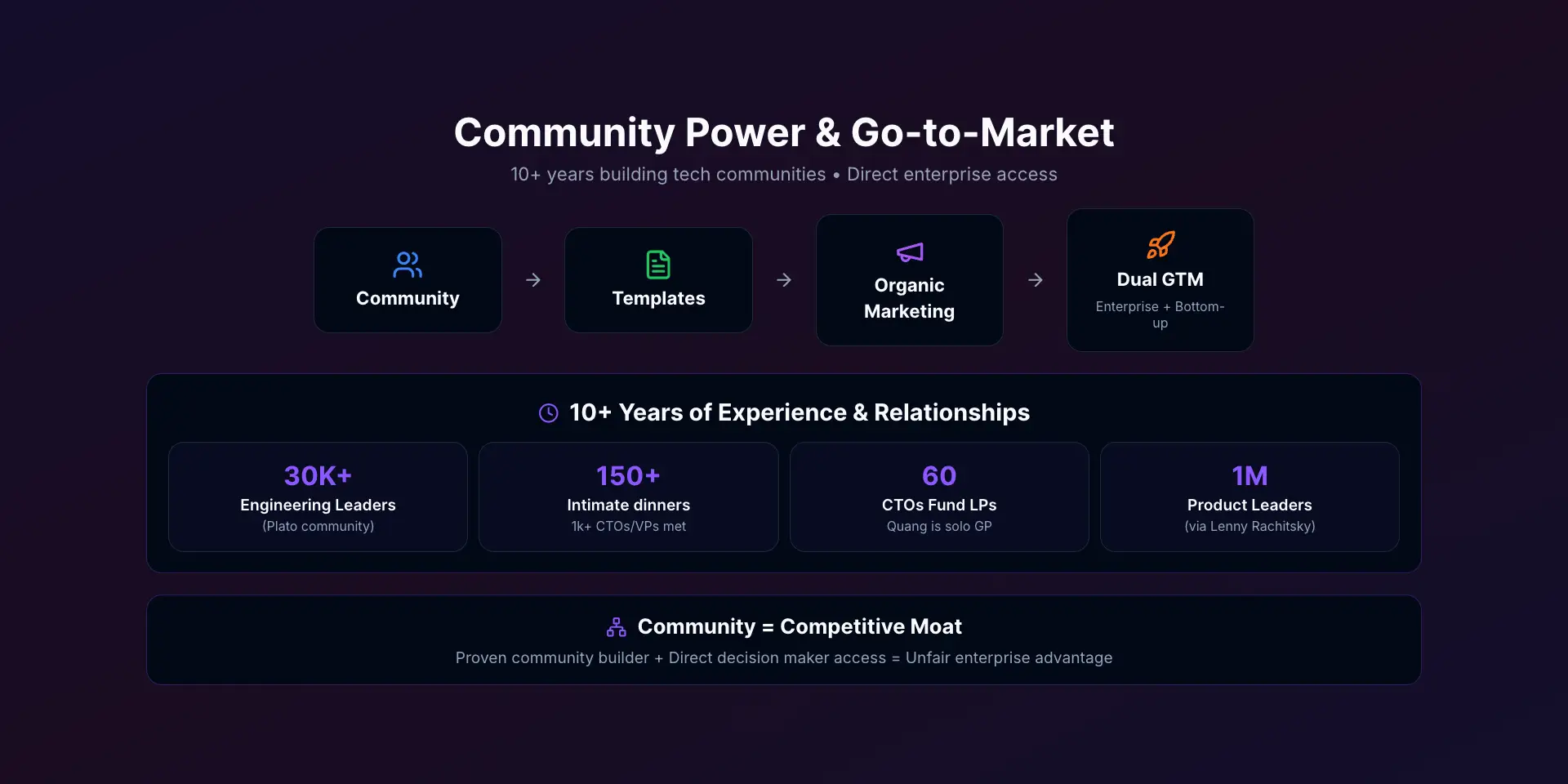 Community Power & Go-to-Market

10+ years building tech communities • Direct enterprise access

Community → Templates → Organic Marketing → Dual GTM

Enterprise + Bottom-up

10+ Years of Experience & Relationships

30K+
Engineering Leaders
(Plato community)

150+
Intimate dinners
1k+ CTOs/VPs met

60
CTOs Fund LPs
Quang is solo GP

1M
Product Leaders
(via Lenny Rachitsky)

Community = Competitive Moat

Proven community builder + Direct decision maker access = Unfair enterprise advantage